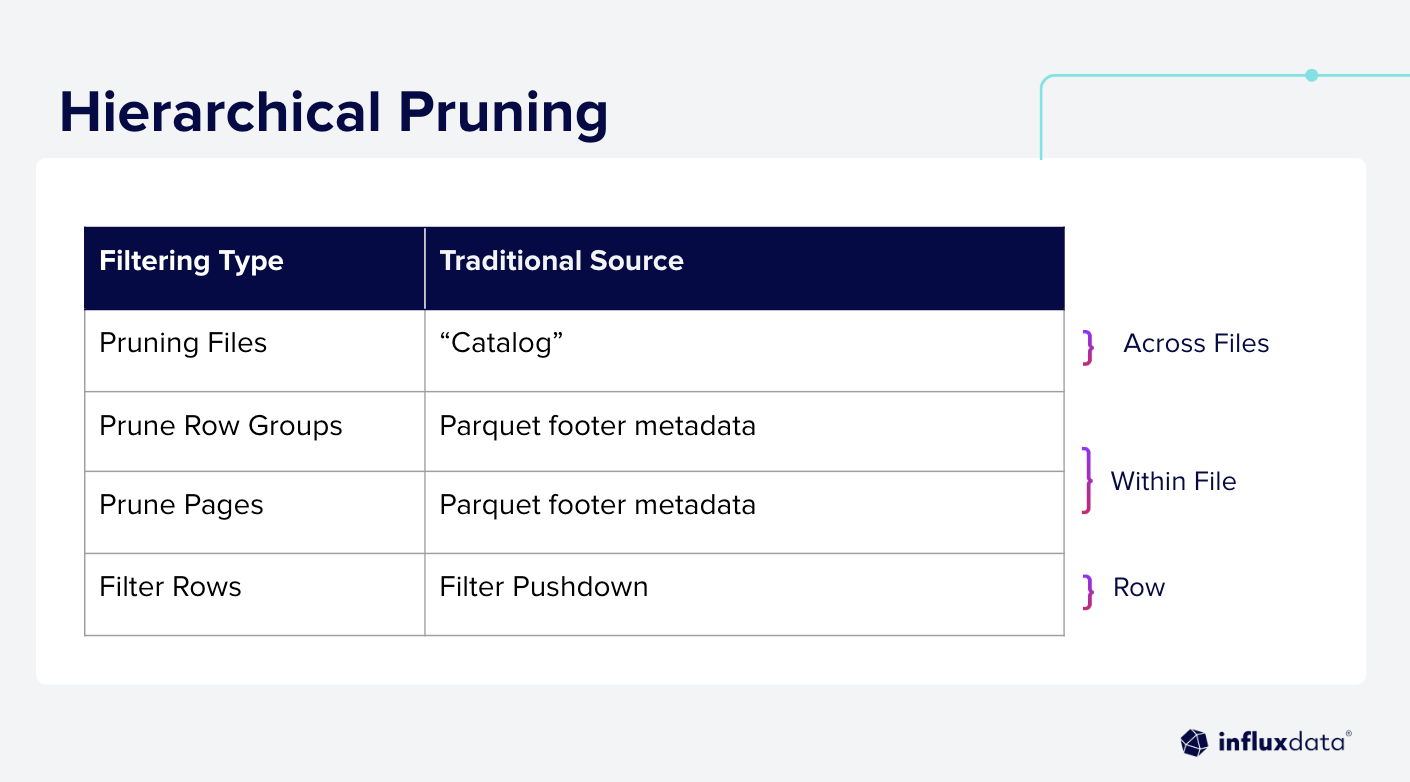 Hierarchical Pruning

| Filtering Type | Traditional Source |
|---|---|
| Pruning Files | “Catalog” |
| Prune Row Groups | Parquet footer metadata |
| Prune Pages | Parquet footer metadata |
| Filter Rows | Filter Pushdown |

Across Files

Within File

Row

influxdata®